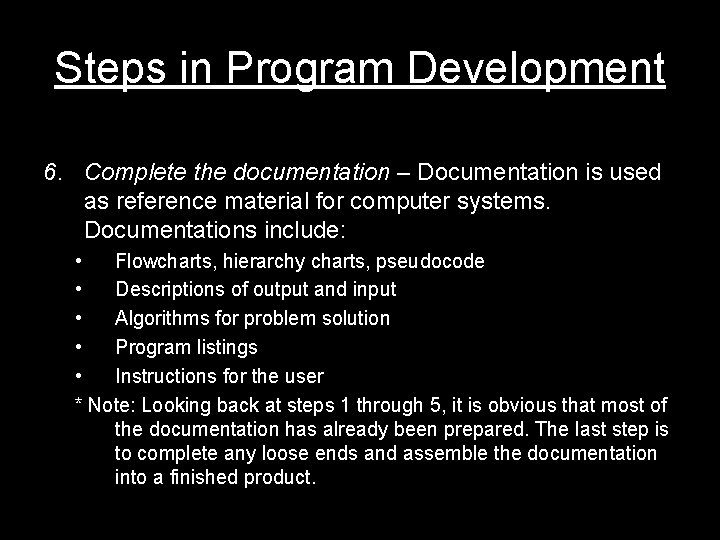 Steps in Program Development

6. Complete the documentation – Documentation is used as reference material for computer systems. Documentations include:
• Flowcharts, hierarchy charts, pseudocode
• Descriptions of output and input
• Algorithms for problem solution
• Program listings
• Instructions for the user
* Note: Looking back at steps 1 through 5, it is obvious that most of the documentation has already been prepared. The last step is to complete any loose ends and assemble the documentation into a finished product.